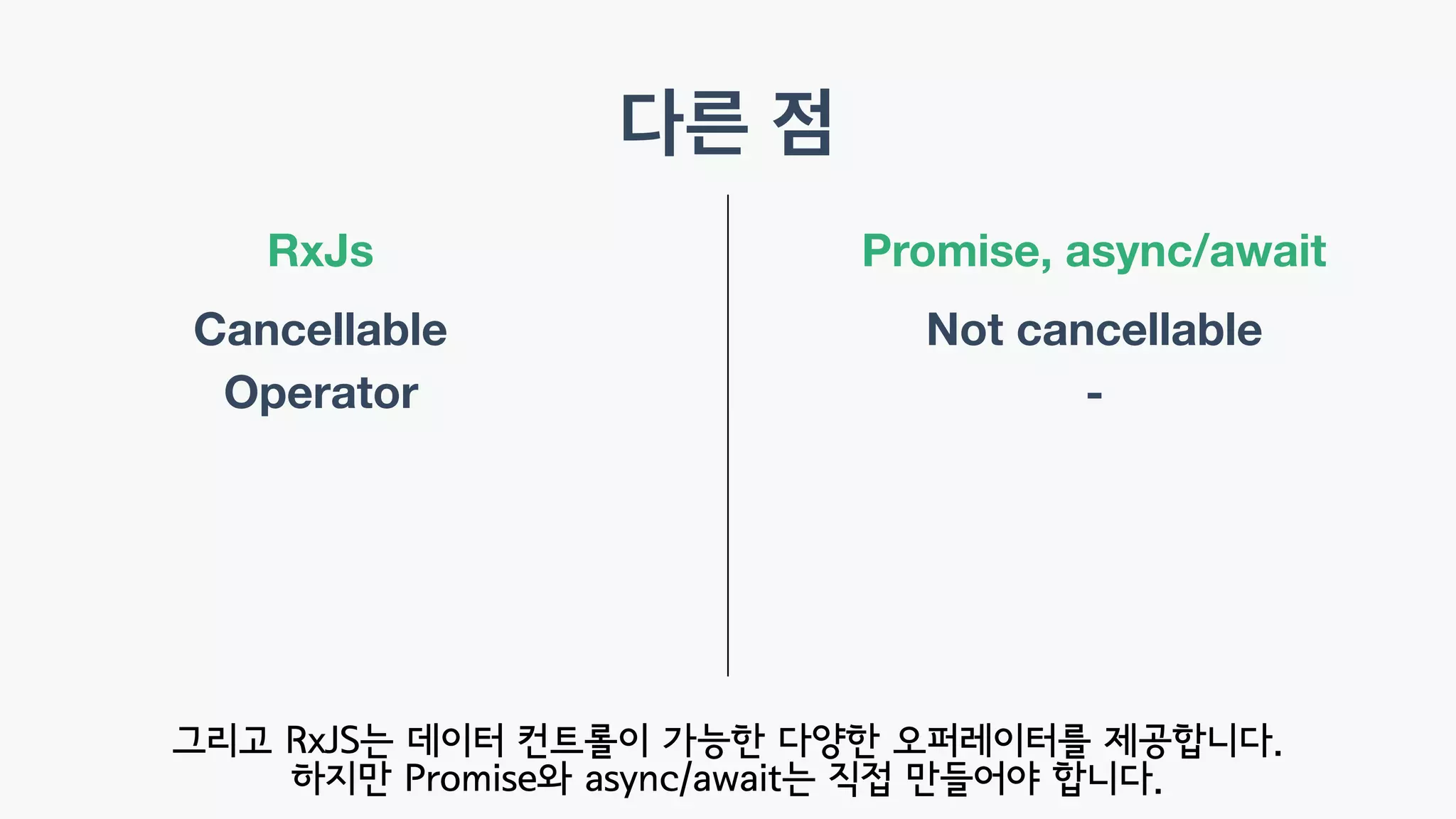 다른 점

RxJs

Cancellable

Operator

Promise, async/await

Not cancellable

-

그리고 RxJS는 데이터 컨트롤이 가능한 다양한 오퍼레이터를 제공합니다.
하지만 Promise와 async/await는 직접 만들어야 합니다.